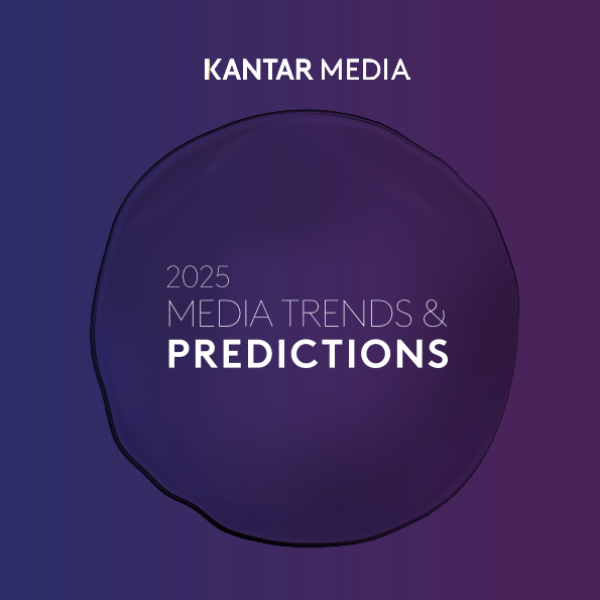 KANTAR MEDIA

2025
MEDIA TRENDS &
PREDICTIONS